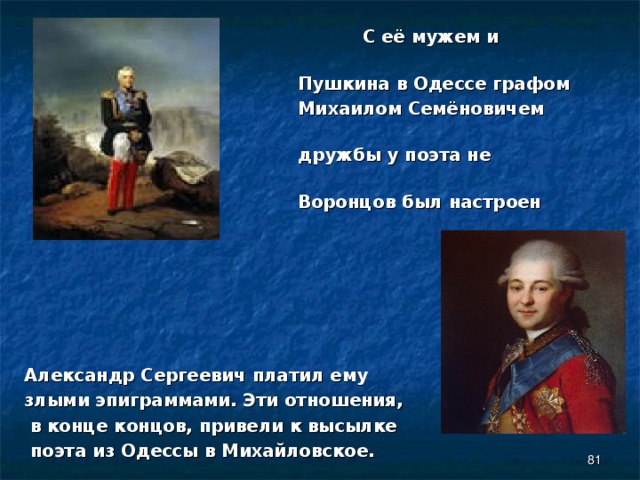 С её мужем и

Пушкина в Одессе графом Михаилом Семёновичем

дружбы у поэта не

Воронцов был настроен

Александр Сергеевич платил ему злыми эпиграммами. Эти отношения, в конце концов, привели к высылке поэта из Одессы в Михайловское.

81